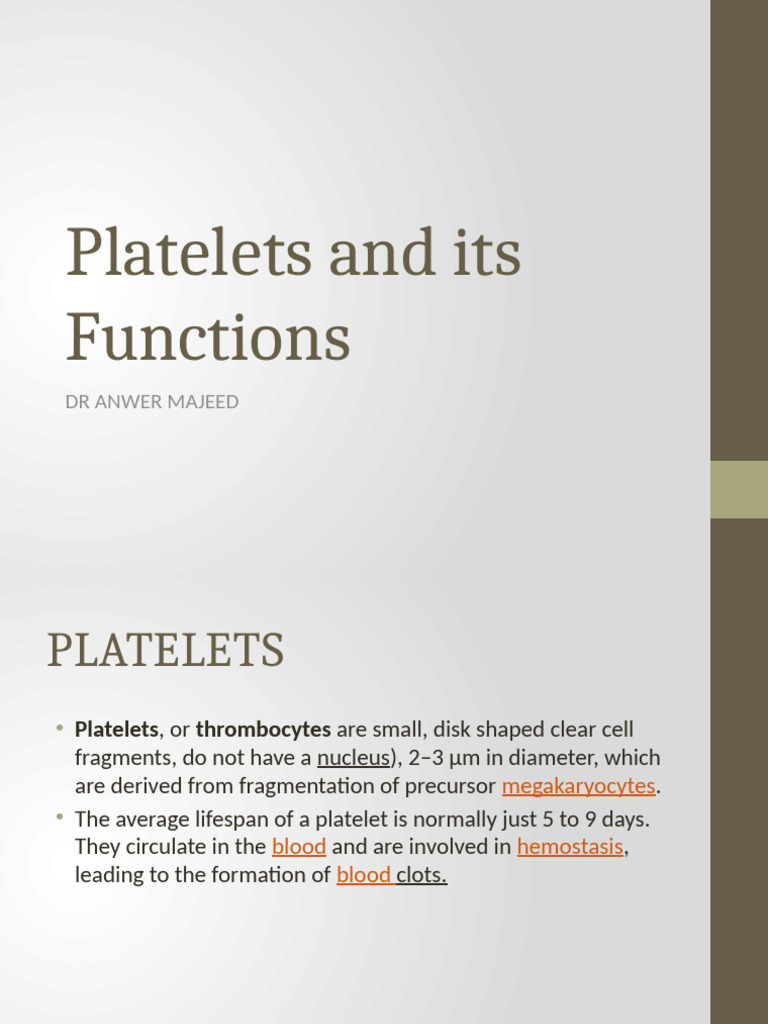 Platelets and its Functions

DR ANWER MAJEED

PLATELETS

• Platelets, or thrombocytes are small, disk shaped clear cell fragments, do not have a nucleus), 2–3 µm in diameter, which are derived from fragmentation of precursor megakaryocytes.
• The average lifespan of a platelet is normally just 5 to 9 days. They circulate in the blood and are involved in hemostasis, leading to the formation of blood clots.